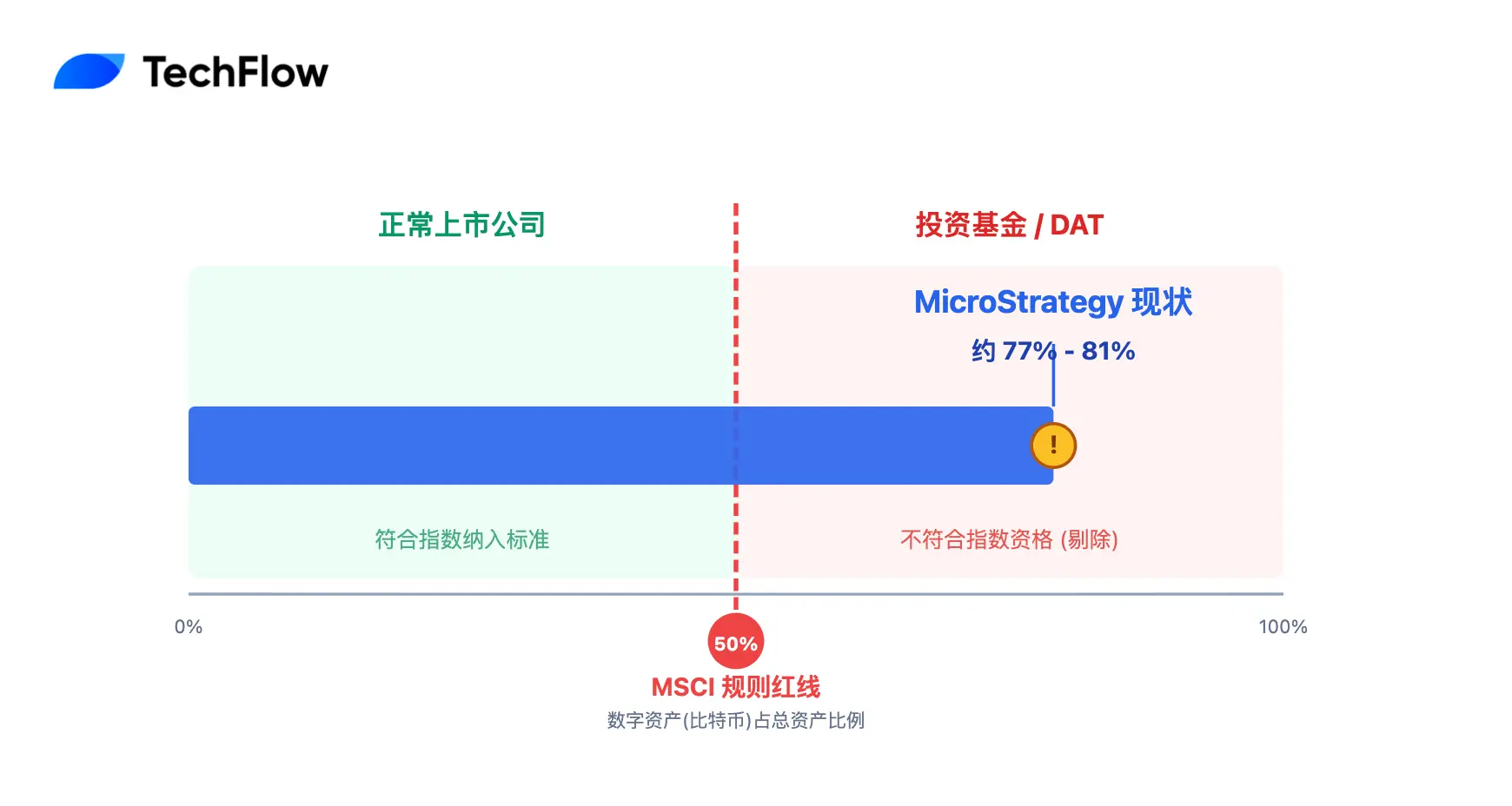 TechFlow

正常上市公司

投资基金 / DAT

MicroStrategy 现状

约 77% - 81%

!

符合指数纳入标准

不符合指数资格 (剔除)

0%

100%

50%

MSCI 规则红线

数字资产(比特币)占总资产比例